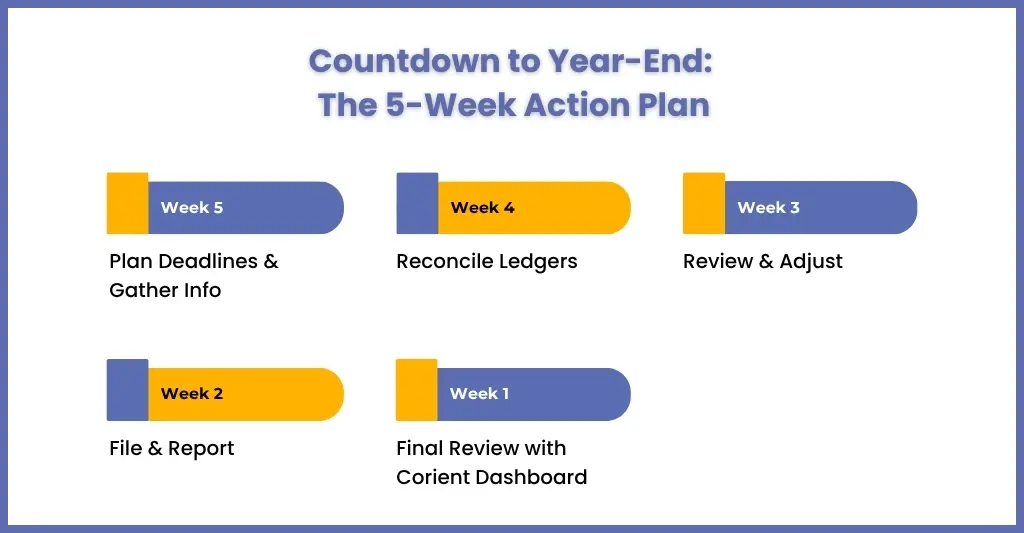 Countdown to Year-End:
The 5-Week Action Plan

Week 5

Plan Deadlines & Gather Info

Week 4

Reconcile Ledgers

Week 3

Review & Adjust

Week 2

File & Report

Week 1

Final Review with Corient Dashboard